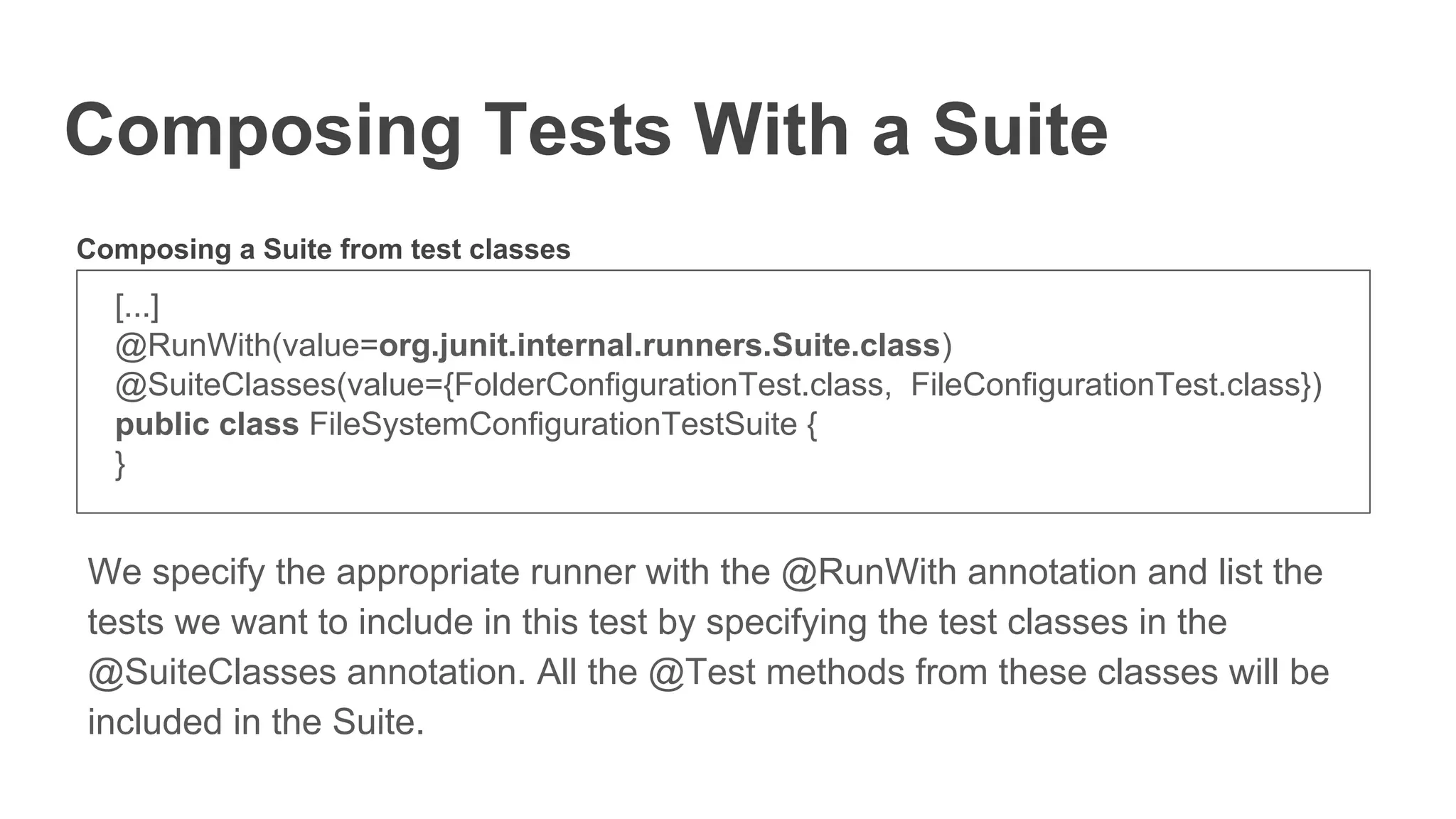 Composing Tests With a Suite

Composing a Suite from test classes

[...]
@RunWith(value=org.junit.internal.runners.Suite.class)
@SuiteClasses(value={FolderConfigurationTest.class, FileConfigurationTest.class})
public class FileSystemConfigurationTestSuite {
}

We specify the appropriate runner with the @RunWith annotation and list the tests we want to include in this test by specifying the test classes in the @SuiteClasses annotation. All the @Test methods from these classes will be included in the Suite.